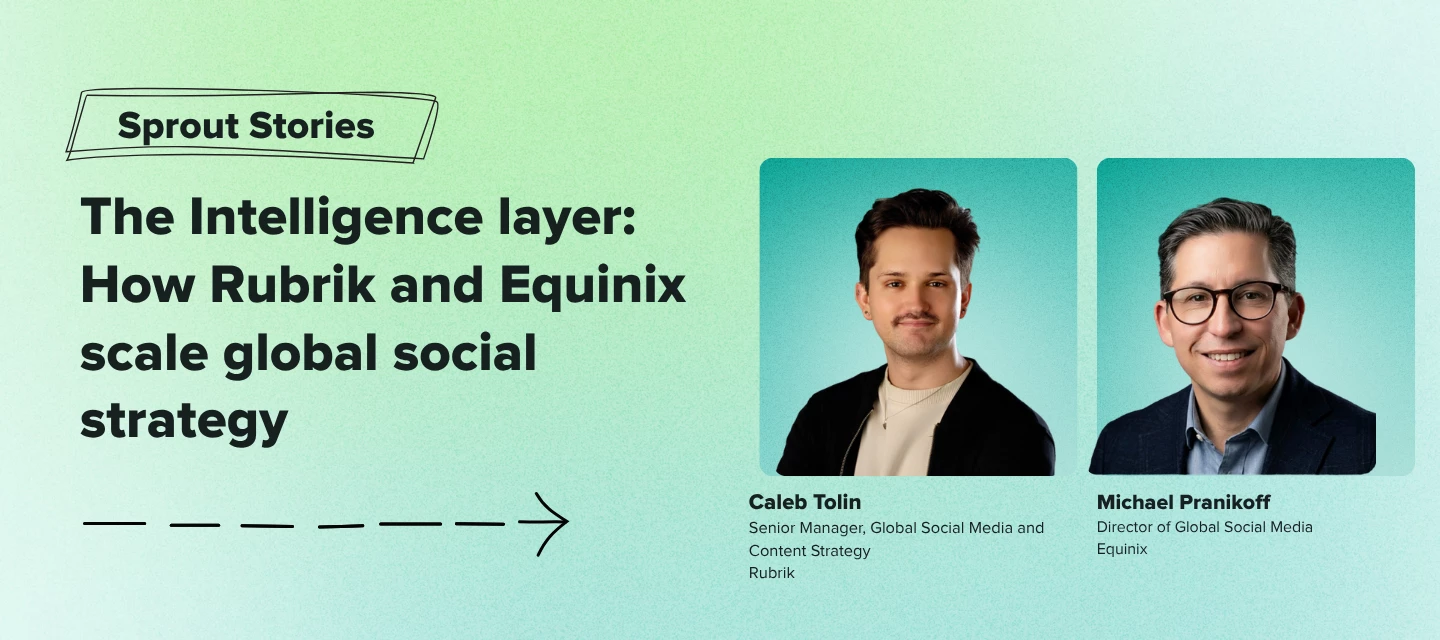 Sprout Stories

The Intelligence layer: How Rubrik and Equinix scale global social strategy

Caleb Tolin
Senior Manager, Global Social Media and Content Strategy
Rubrik

Michael Pranikoff
Director of Global Social Media
Equinix